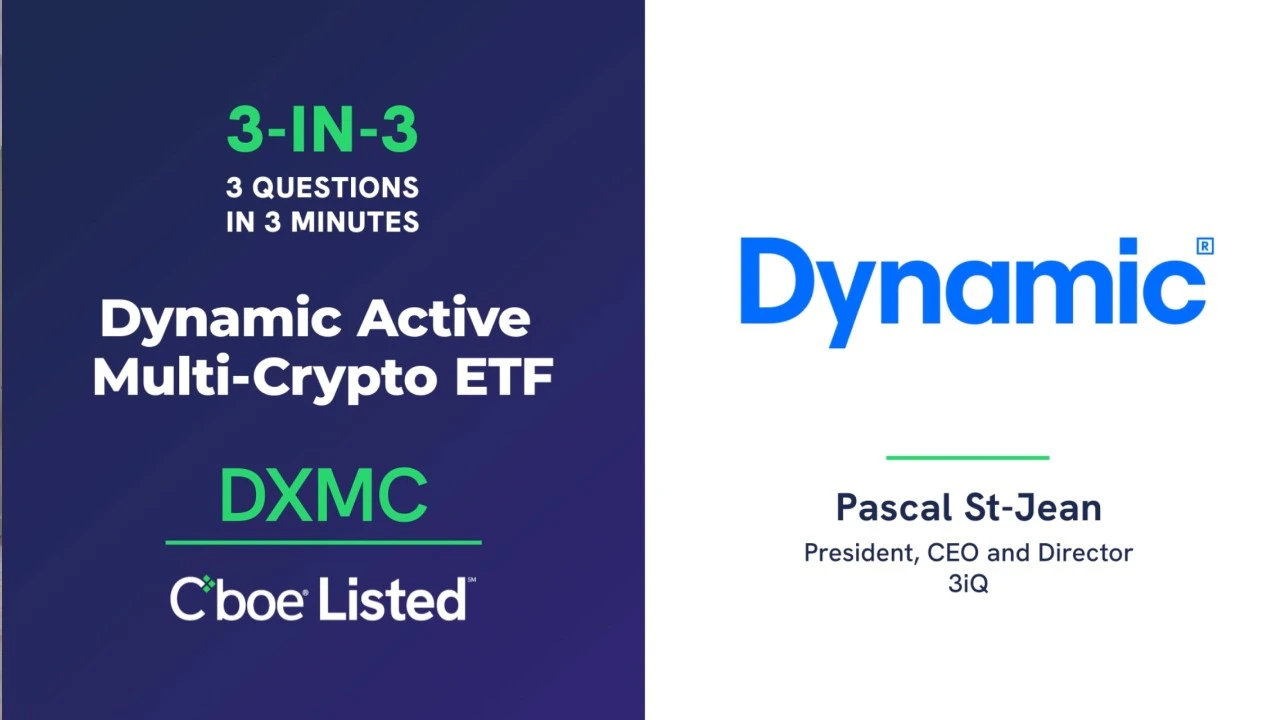 3-IN-3
3 QUESTIONS
IN 3 MINUTES

Dynamic Active Multi-Crypto ETF

DXMC

Cboe Listed℠

Dynamic®

Pascal St-Jean
President, CEO and Director
3iQ